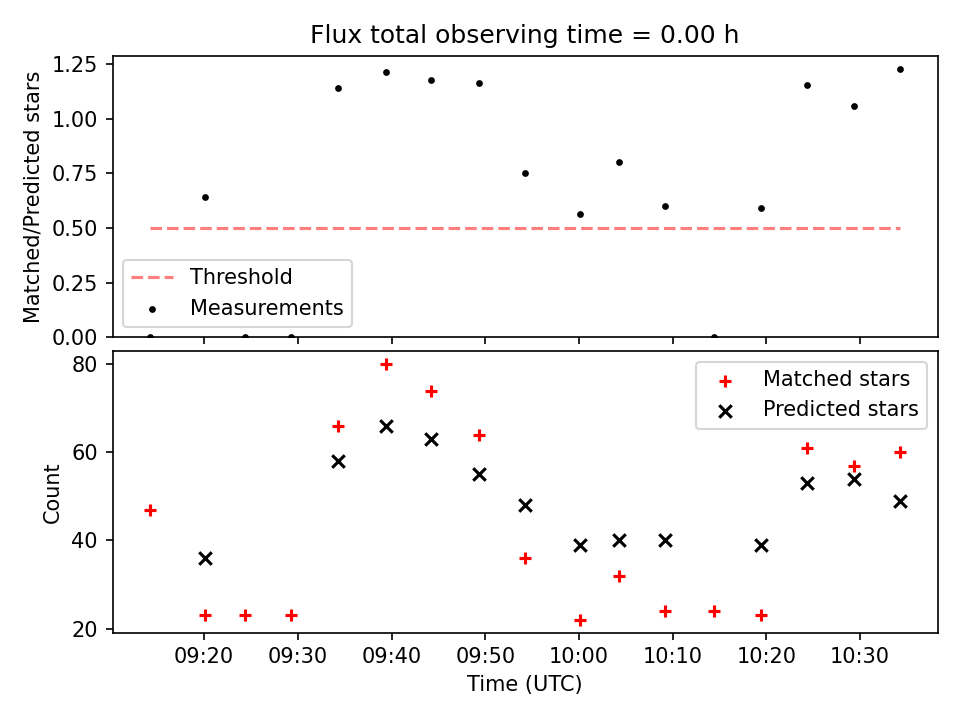 Flux total observing time = 0.00 h

Matched/Predicted stars

1.25
1.00
0.75
0.50
0.25
0.00

Threshold
Measurements

Count

80
60
40
20

Matched stars
Predicted stars

09:20 09:30 09:40 09:50 10:00 10:10 10:20 10:30

Time (UTC)